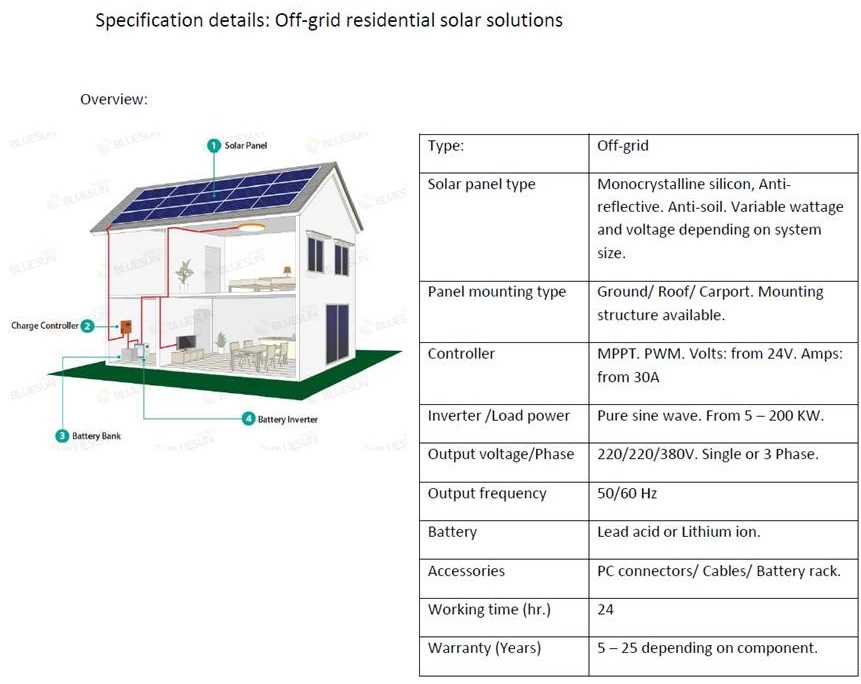 Specification details: Off-grid residential solar solutions

Overview:

1 Solar Panel

2 Charge Controller

3 Battery Bank

4 Battery Inverter

BLUESUN

| Type: | Off-grid |
|---|---|
| Solar panel type | Monocrystalline silicon, Anti-reflective. Anti-soil. Variable wattage and voltage depending on system size. |
| Panel mounting type | Ground/ Roof/ Carport. Mounting structure available. |
| Controller | MPPT. PWM. Volts: from 24V. Amps: from 30A |
| Inverter /Load power | Pure sine wave. From 5 – 200 KW. |
| Output voltage/Phase | 220/220/380V. Single or 3 Phase. |
| Output frequency | 50/60 Hz |
| Battery | Lead acid or Lithium ion. |
| Accessories | PC connectors/ Cables/ Battery rack. |
| Working time (hr.) | 24 |
| Warranty (Years) | 5 – 25 depending on component. |